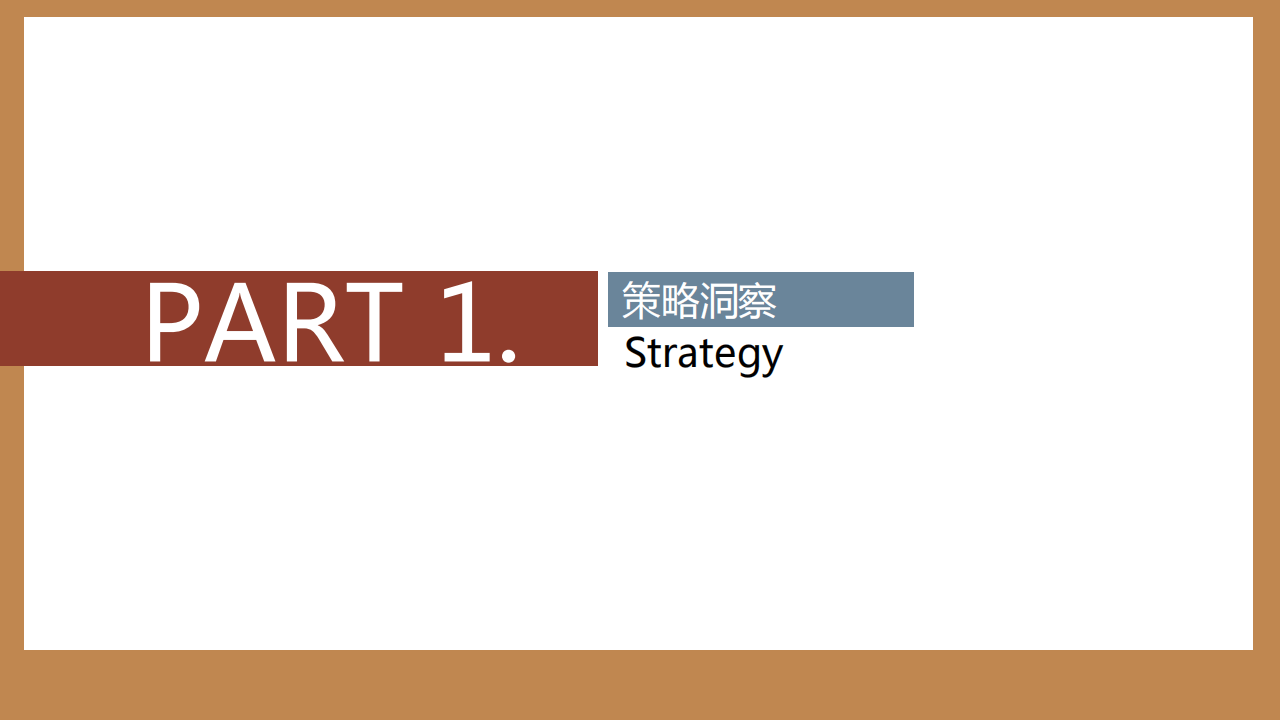 PART 1.

策略洞察

Strategy